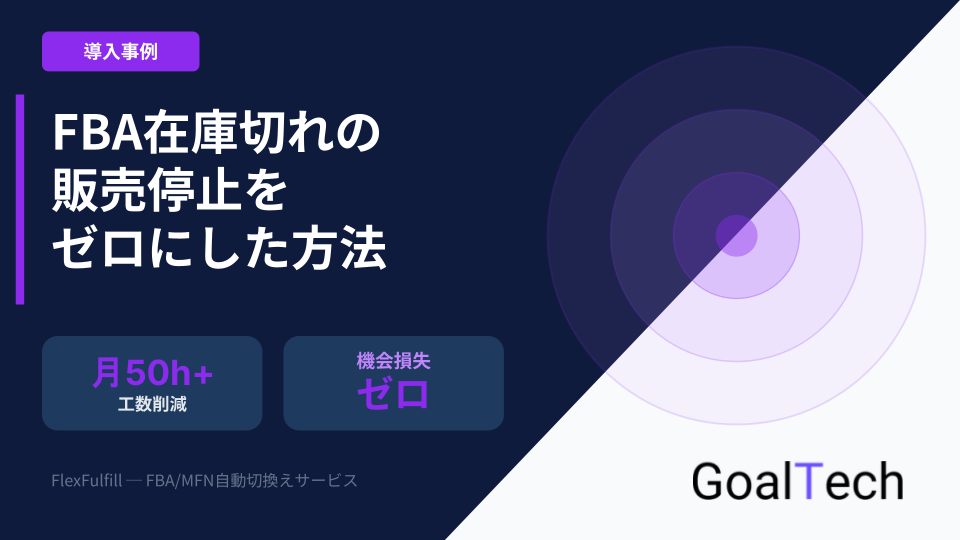 導入事例

FBA在庫切れの
販売停止を
ゼロにした方法

月50h+
工数削減

機会損失
ゼロ

FlexFulfill — FBA/MFN自動切換えサービス

GoalTech